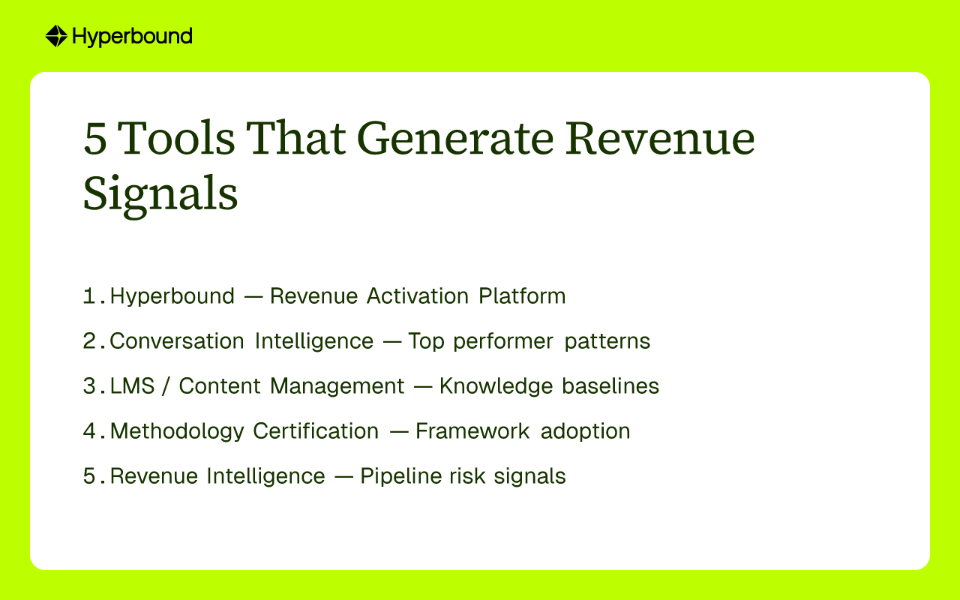 Hyperbound

5 Tools That Generate Revenue Signals

1. Hyperbound — Revenue Activation Platform
2. Conversation Intelligence — Top performer patterns
3. LMS / Content Management — Knowledge baselines
4. Methodology Certification — Framework adoption
5. Revenue Intelligence — Pipeline risk signals